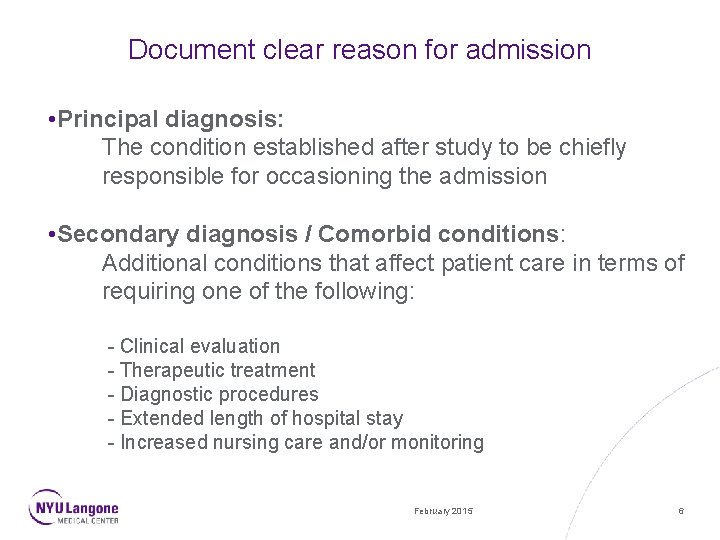 Document clear reason for admission

•Principal diagnosis:
The condition established after study to be chiefly responsible for occasioning the admission

•Secondary diagnosis / Comorbid conditions:
Additional conditions that affect patient care in terms of requiring one of the following:

- Clinical evaluation
- Therapeutic treatment
- Diagnostic procedures
- Extended length of hospital stay
- Increased nursing care and/or monitoring

NYU Langone MEDICAL CENTER

February 2015

6